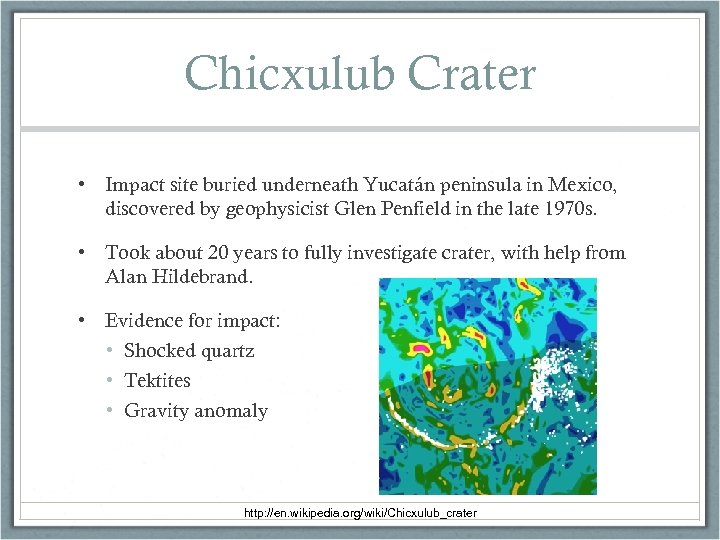 Chicxulub Crater

• Impact site buried underneath Yucatán peninsula in Mexico, discovered by geophysicist Glen Penfield in the late 1970s.

• Took about 20 years to fully investigate crater, with help from Alan Hildebrand.

• Evidence for impact:
  • Shocked quartz
  • Tektites
  • Gravity anomaly

http://en.wikipedia.org/wiki/Chicxulub_crater